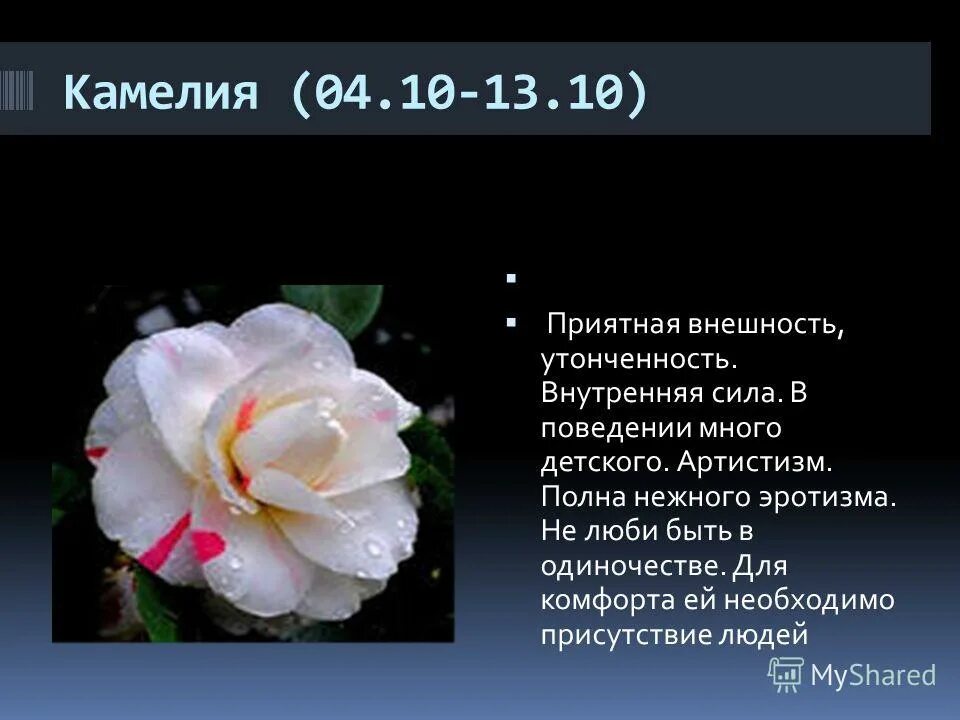 Камелия (04.10-13.10)

Приятная внешность, утонченность. Внутренняя сила. В поведении много детского. Артистизм. Полна нежного эротизма. Не люби быть в одиночестве. Для комфорта ей необходимо присутствие людей

MyShared